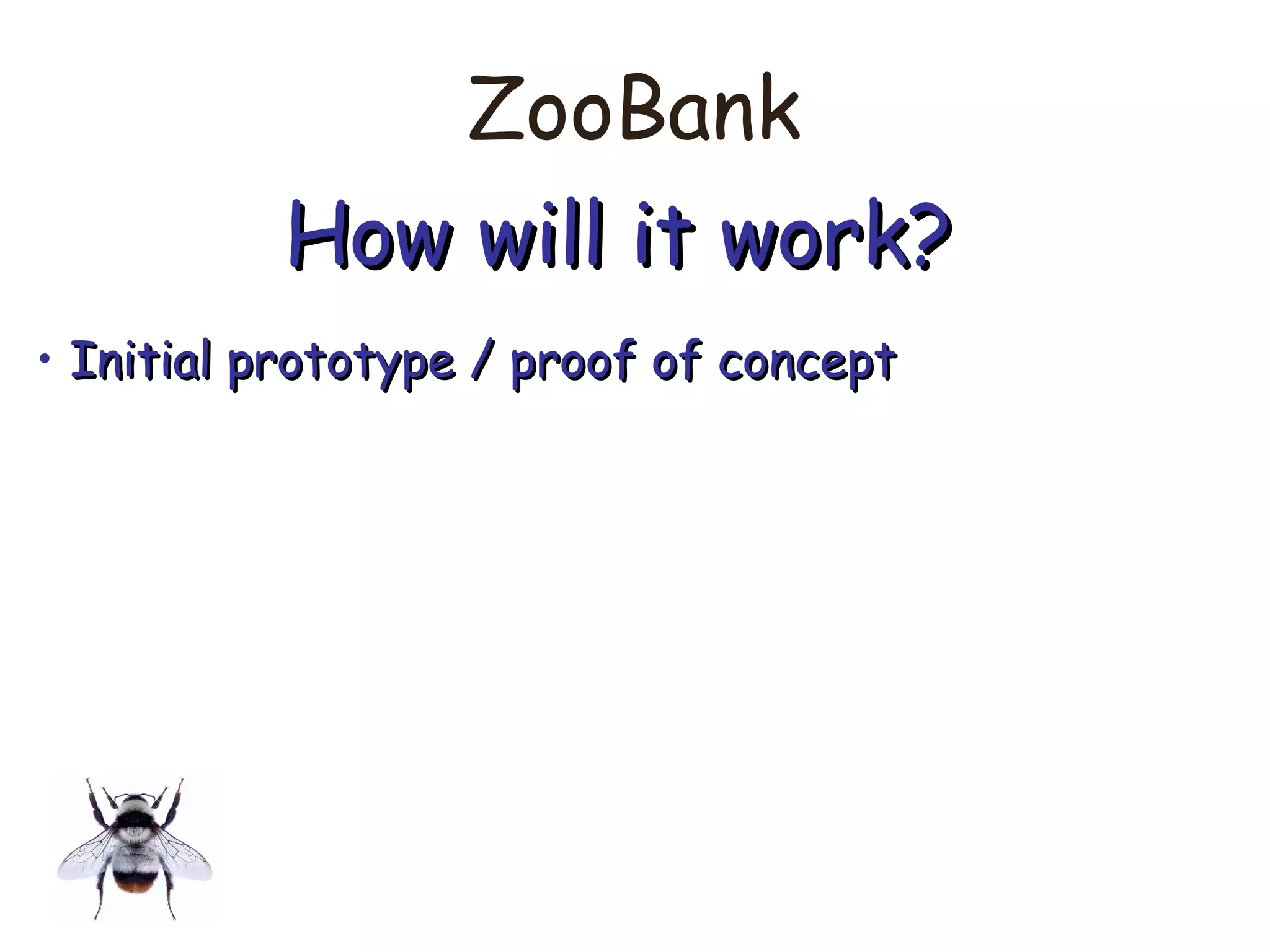 ZooBank

How will it work?

• Initial prototype / proof of concept